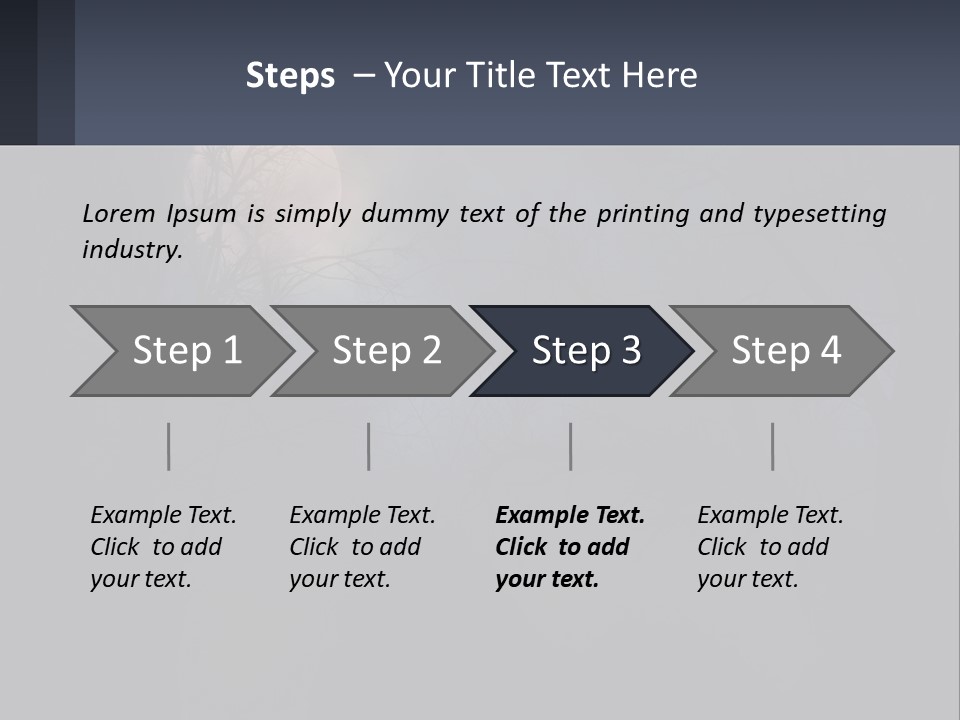 Steps – Your Title Text Here

Lorem Ipsum is simply dummy text of the printing and typesetting industry.

Step 1

Step 2

Step 3

Step 4

Example Text. Click to add your text.

Example Text. Click to add your text.

Example Text. Click to add your text.

Example Text. Click to add your text.